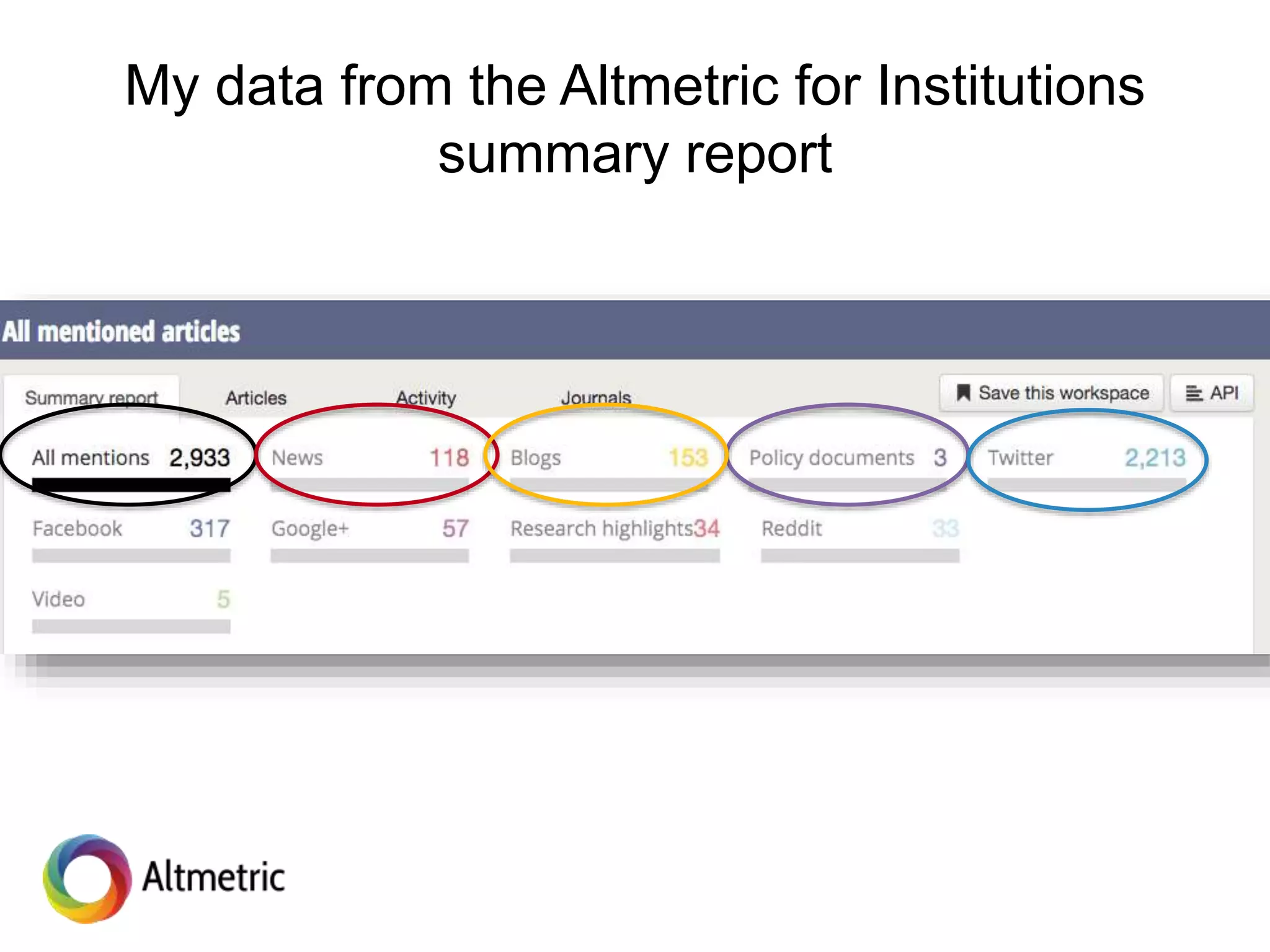 My data from the Altmetric for Institutions summary report

All mentioned articles

Summary report Articles Activity Journals Save this workspace API

All mentions 2,933
News 118
Blogs 153
Policy documents 3
Twitter 2,213
Facebook 317
Google+ 57
Research highlights 34
Reddit 33
Video 5

Altmetric